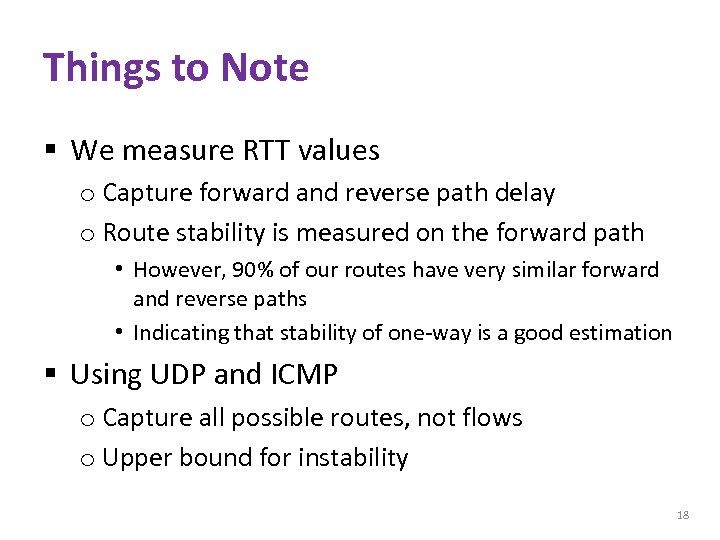 Things to Note

▪ We measure RTT values
  o Capture forward and reverse path delay
  o Route stability is measured on the forward path
    • However, 90% of our routes have very similar forward and reverse paths
    • Indicating that stability of one-way is a good estimation

▪ Using UDP and ICMP
  o Capture all possible routes, not flows
  o Upper bound for instability

18